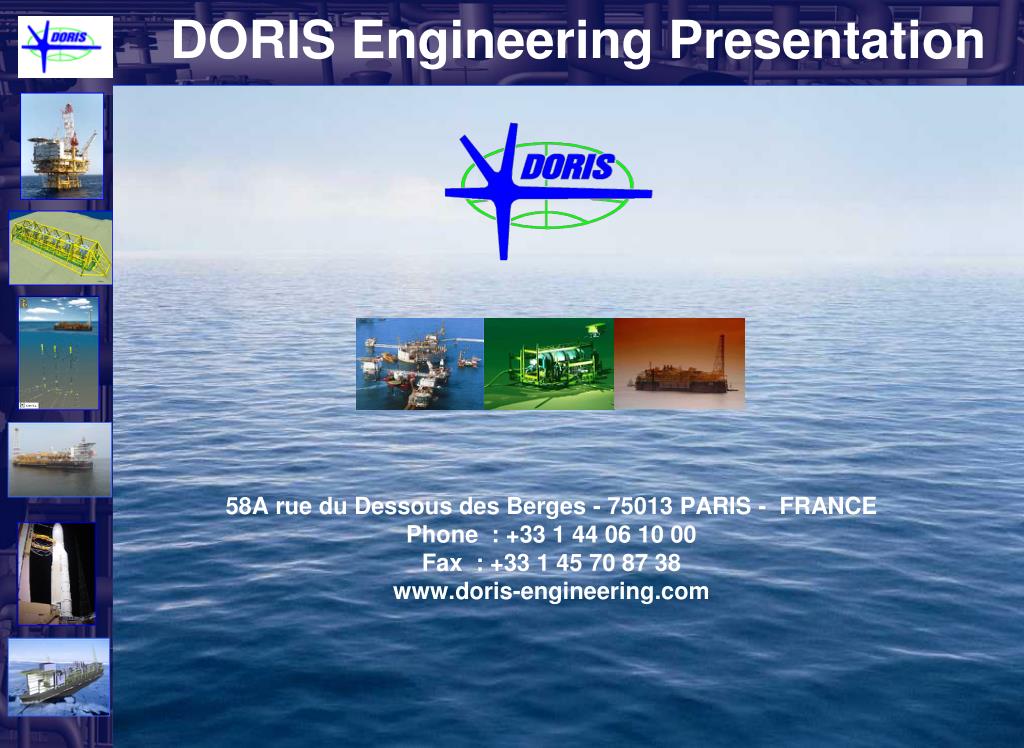 DORIS

DORIS Engineering Presentation

DORIS

58A rue du Dessous des Berges - 75013 PARIS - FRANCE
Phone : +33 1 44 06 10 00
Fax : +33 1 45 70 87 38
www.doris-engineering.com